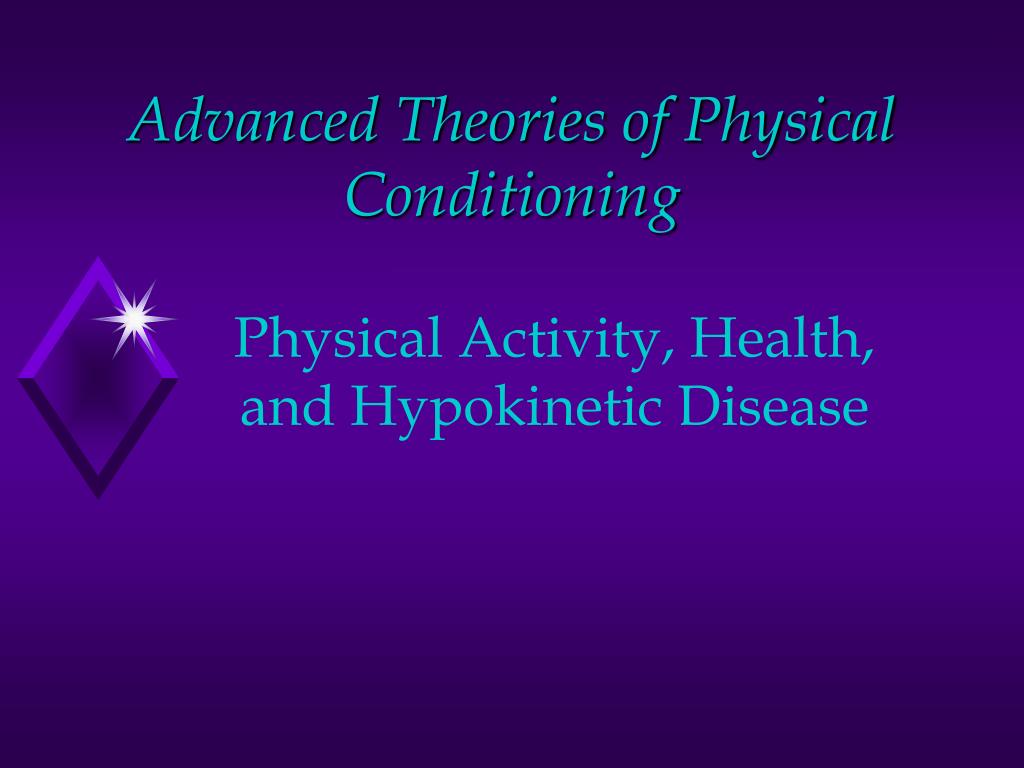 Advanced Theories of Physical Conditioning

Physical Activity, Health, and Hypokinetic Disease